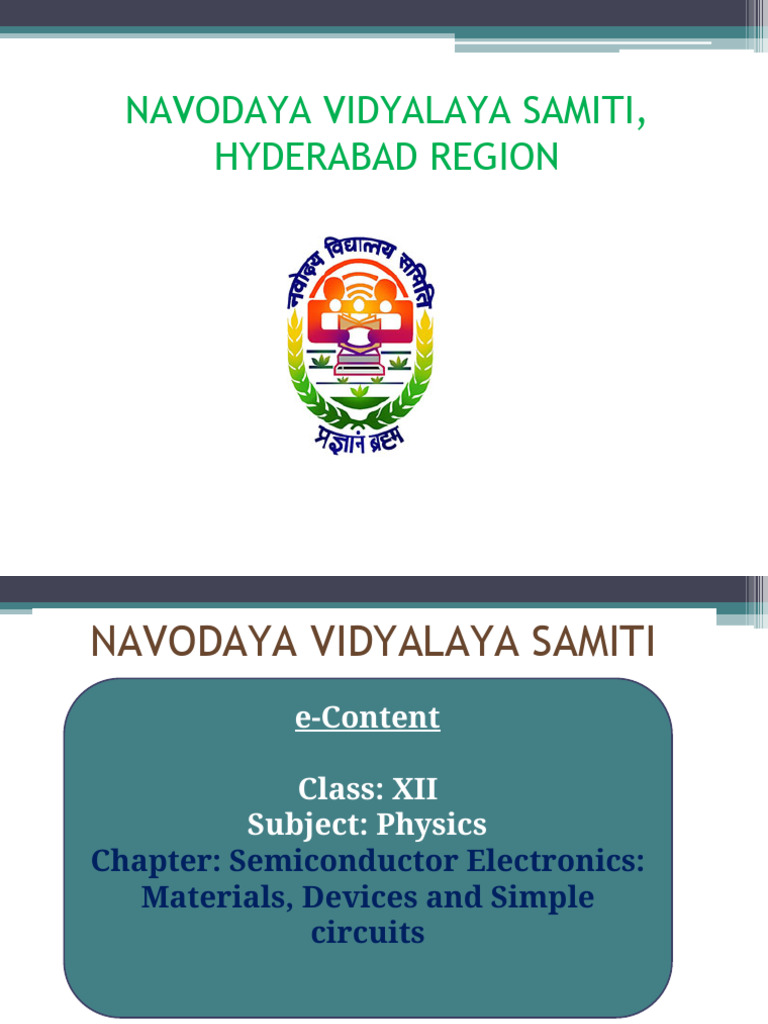 NAVODAYA VIDYALAYA SAMITI, HYDERABAD REGION

नवोदय विद्यालय समिति

प्रज्ञानं ब्रह्म

NAVODAYA VIDYALAYA SAMITI

e-Content

Class: XII
Subject: Physics
Chapter: Semiconductor Electronics: Materials, Devices and Simple circuits